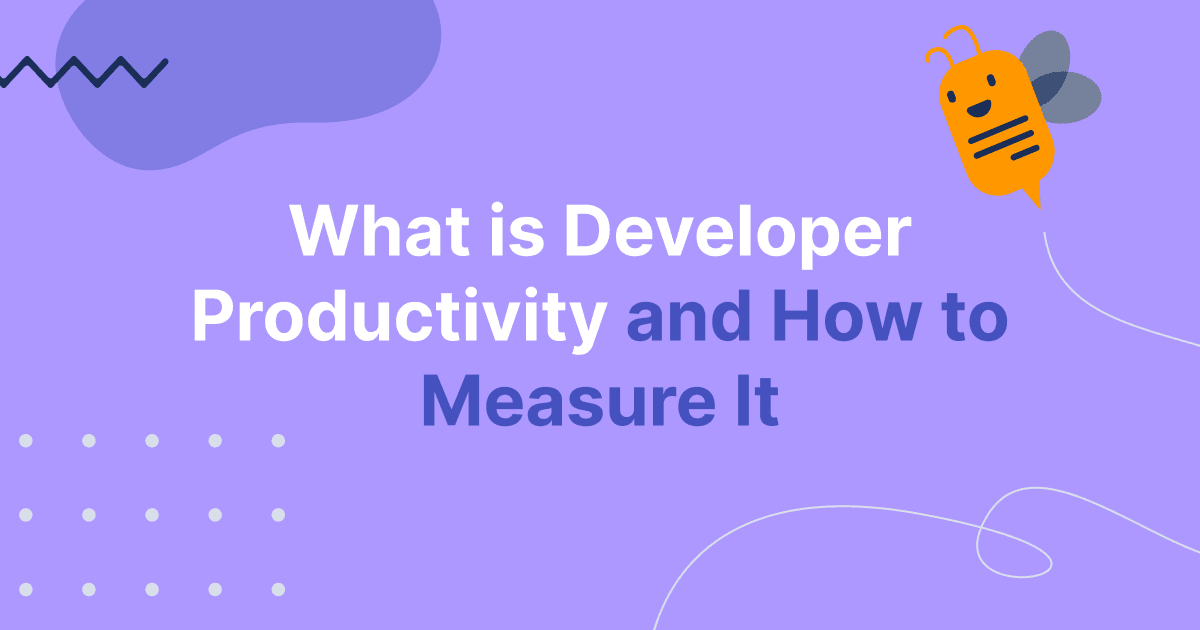 What is Developer Productivity and How to Measure It